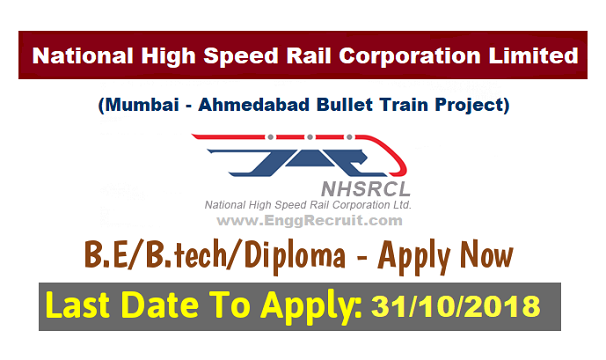 National High Speed Rail Corporation Limited

(Mumbai - Ahmedabad Bullet Train Project)

NHSRCL
National High Speed Rail Corporation Ltd.

www.EnggRecruit.com

B.E/B.tech/Diploma - Apply Now

Last Date To Apply: 31/10/2018